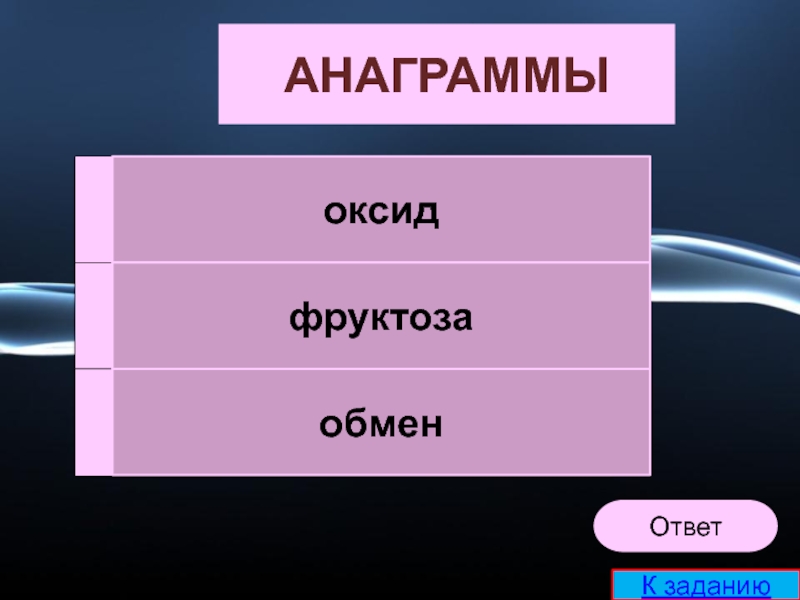 АНАГРАММЫ

оксид

фруктоза

обмен

Ответ

К заданию